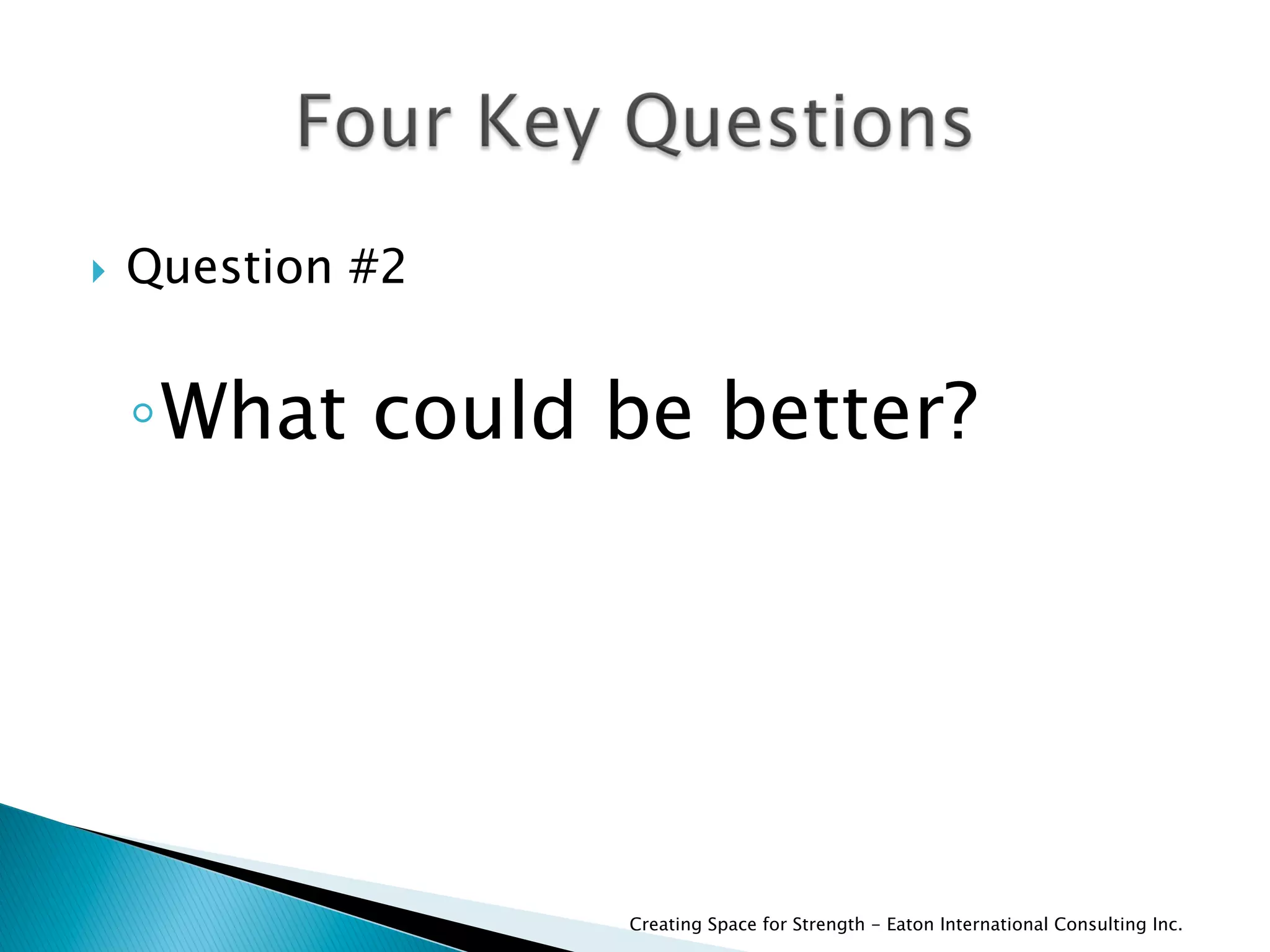 Four Key Questions

Question #2

What could be better?

Creating Space for Strength – Eaton International Consulting Inc.